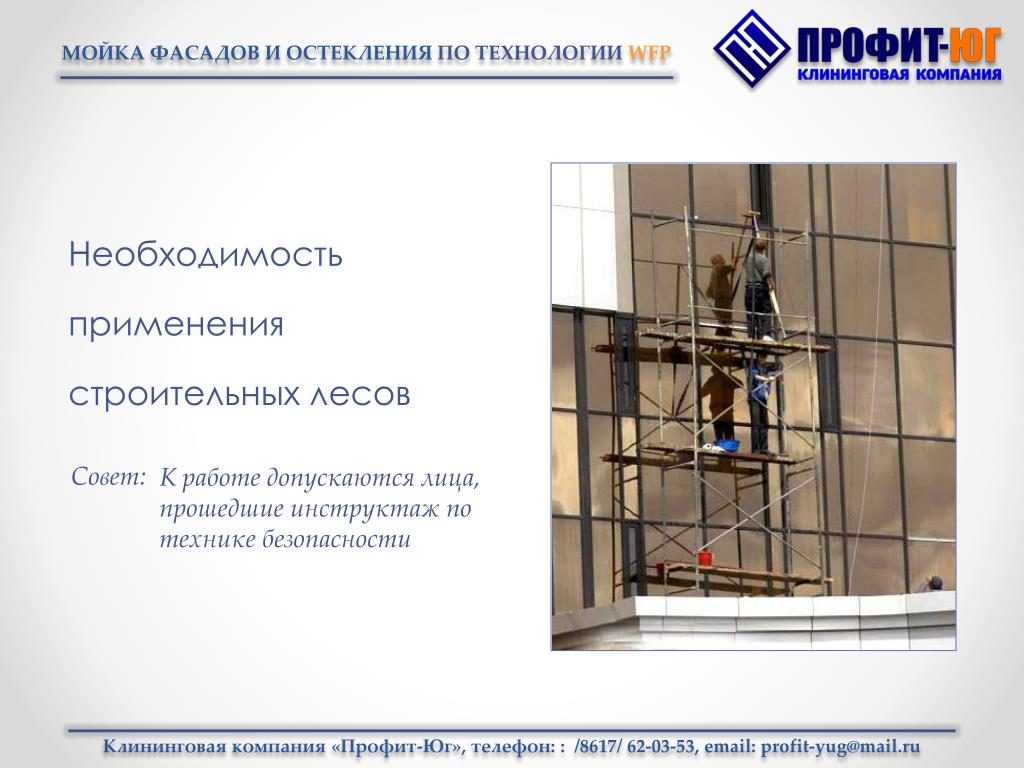 МОЙКА ФАСАДОВ И ОСТЕКЛЕНИЯ ПО ТЕХНОЛОГИИ WFP

ПРОФИТ-ЮГ
КЛИНИНГОВАЯ КОМПАНИЯ

Необходимость применения строительных лесов

Совет: К работе допускаются лица, прошедшие инструктаж по технике безопасности

Клининговая компания «Профит-Юг», телефон: : /8617/ 62-03-53, email: profit-yug@mail.ru